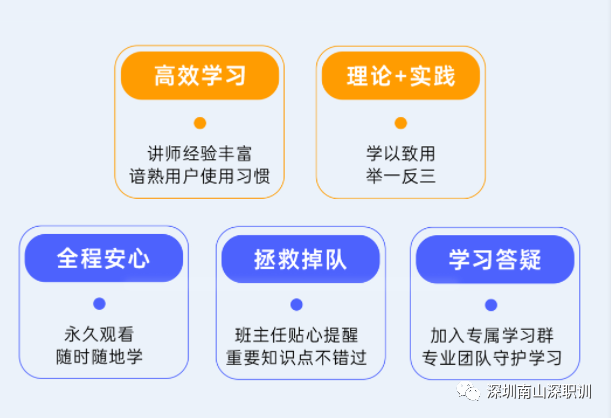 高效学习

讲师经验丰富
谙熟用户使用习惯

理论+实践

学以致用
举一反三

全程安心

永久观看
随时随地学

拯救掉队

班主任贴心提醒
重要知识点不错过

学习答疑

加入专属学习群
专业团队守护学习

深圳南山深职训